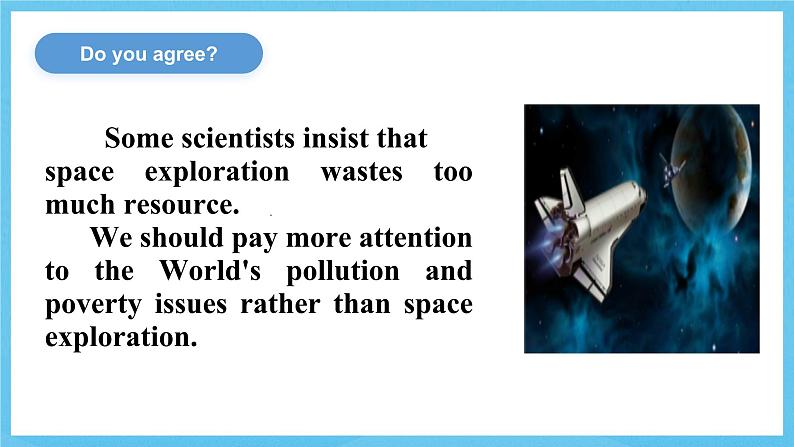 Do you agree?

Some scientists insist that space exploration wastes too much resource.

We should pay more attention to the World's pollution and poverty issues rather than space exploration.